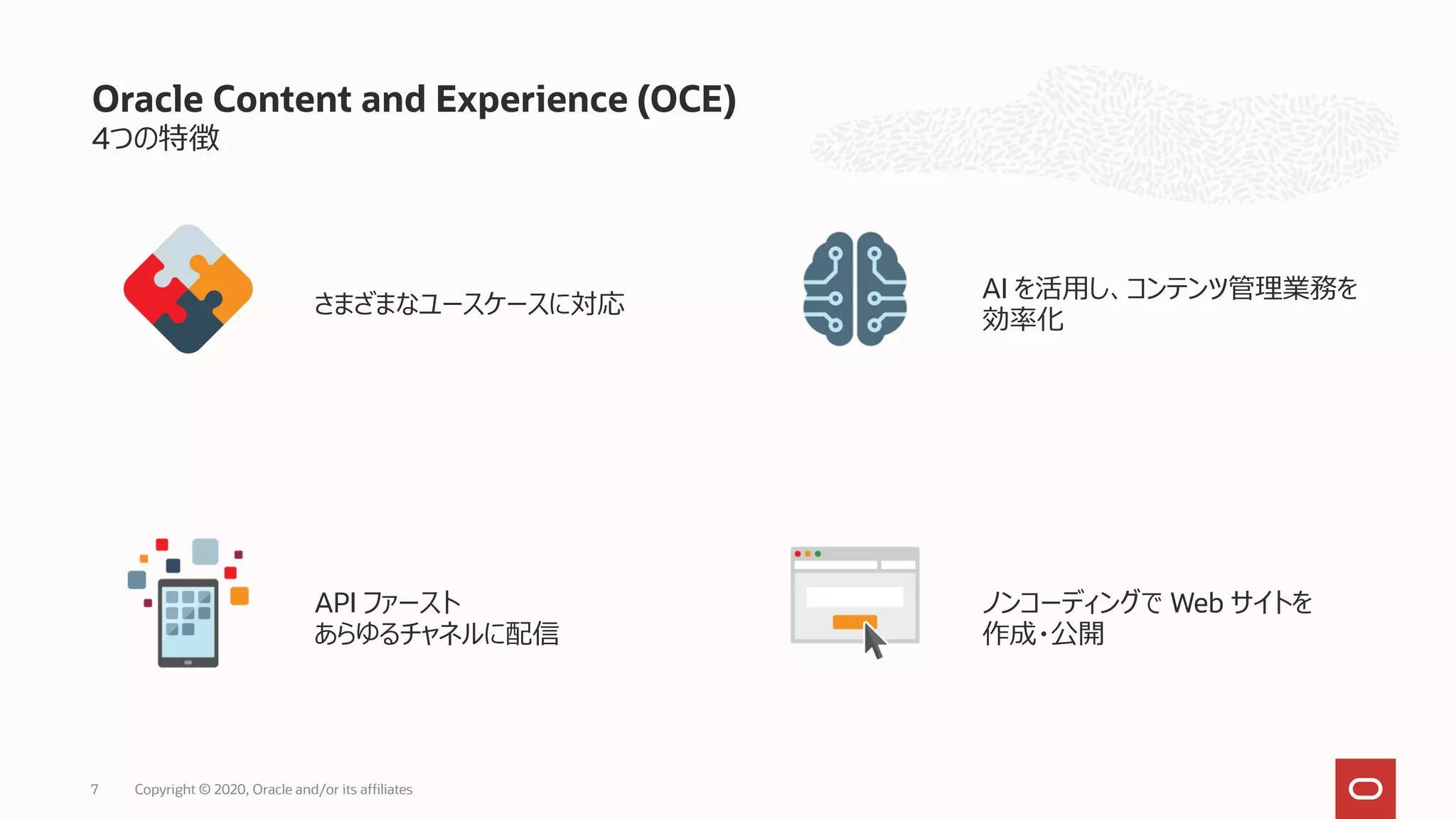 Oracle Content and Experience (OCE)
4つの特徴

さまざまなユースケースに対応

AI を活用し、コンテンツ管理業務を効率化

API ファースト
あらゆるチャネルに配信

ノンコーディングで Web サイトを作成・公開

7 Copyright © 2020, Oracle and/or its affiliates